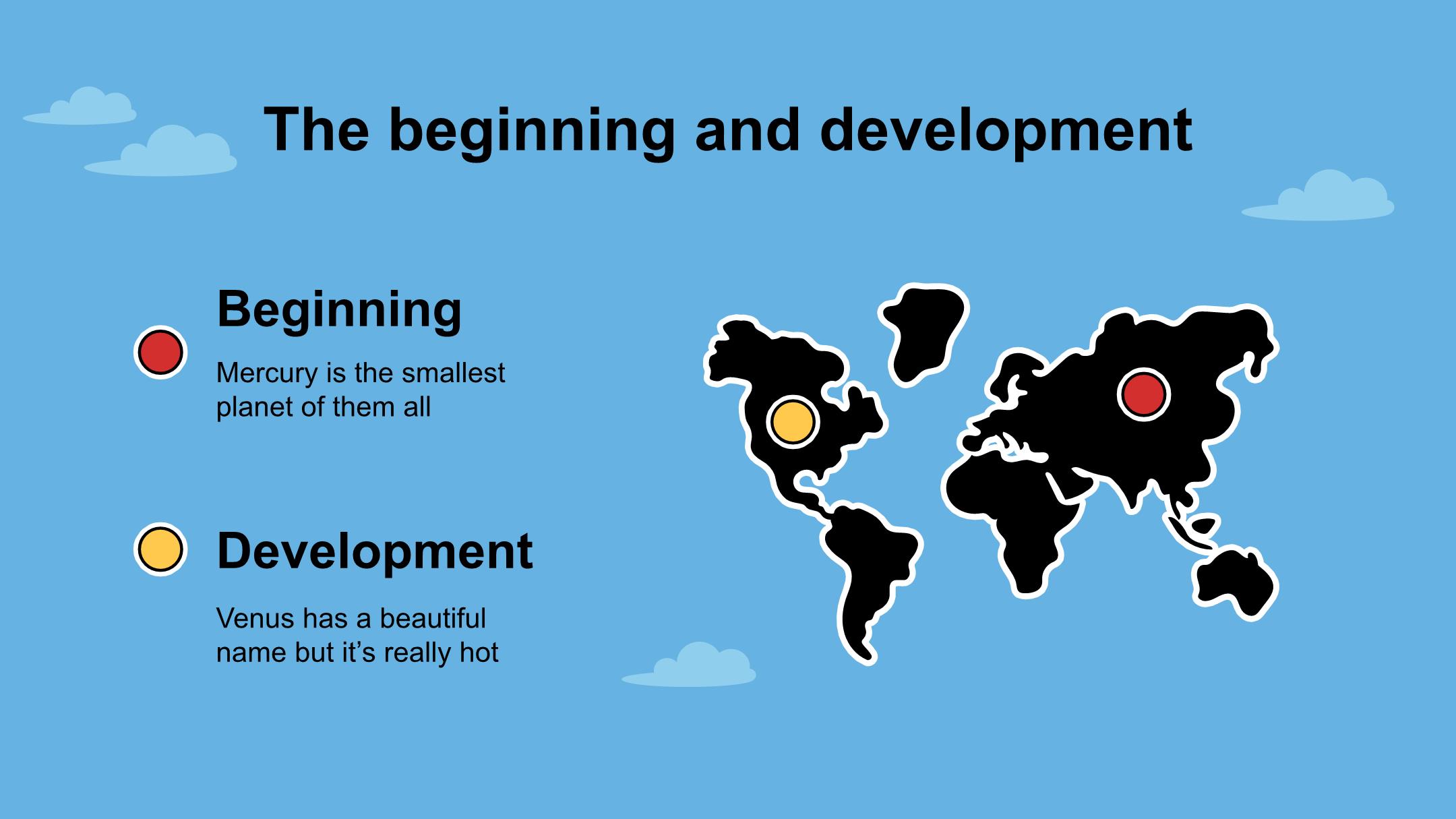 The beginning and development

Beginning

Mercury is the smallest planet of them all

Development

Venus has a beautiful name but it’s really hot